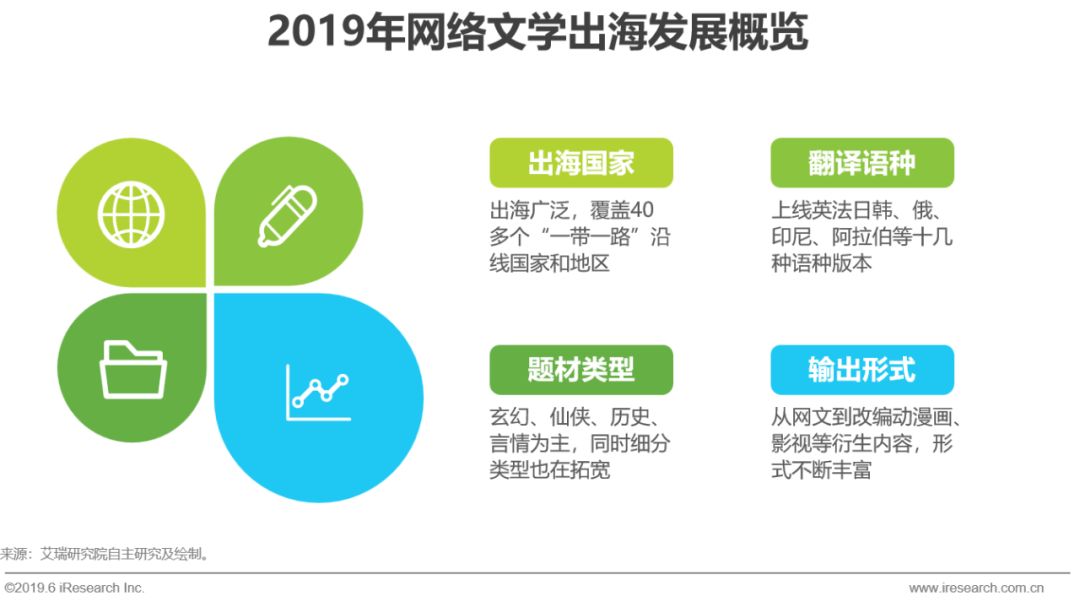 2019年网络文学出海发展概览

出海国家

出海广泛，覆盖40多个“一带一路”沿线国家和地区

翻译语种

上线英法日韩、俄、印尼、阿拉伯等十几种语种版本

题材类型

玄幻、仙侠、历史、言情为主，同时细分类型也在拓宽

输出形式

从网文到改编动漫画、影视等衍生内容，形式不断丰富

来源：艾瑞研究院自主研究及绘制。

©2019.6 iResearch Inc.

www.iresearch.com.cn